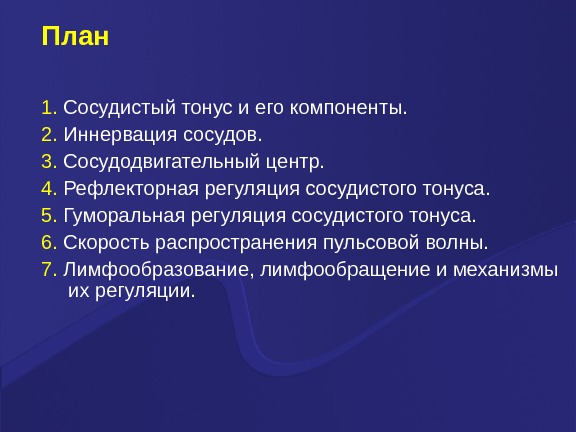 План

1. Сосудистый тонус и его компоненты.
2. Иннервация сосудов.
3. Сосудодвигательный центр.
4. Рефлекторная регуляция сосудистого тонуса.
5. Гуморальная регуляция сосудистого тонуса.
6. Скорость распространения пульсовой волны.
7. Лимфообразование, лимфообращение и механизмы их регуляции.